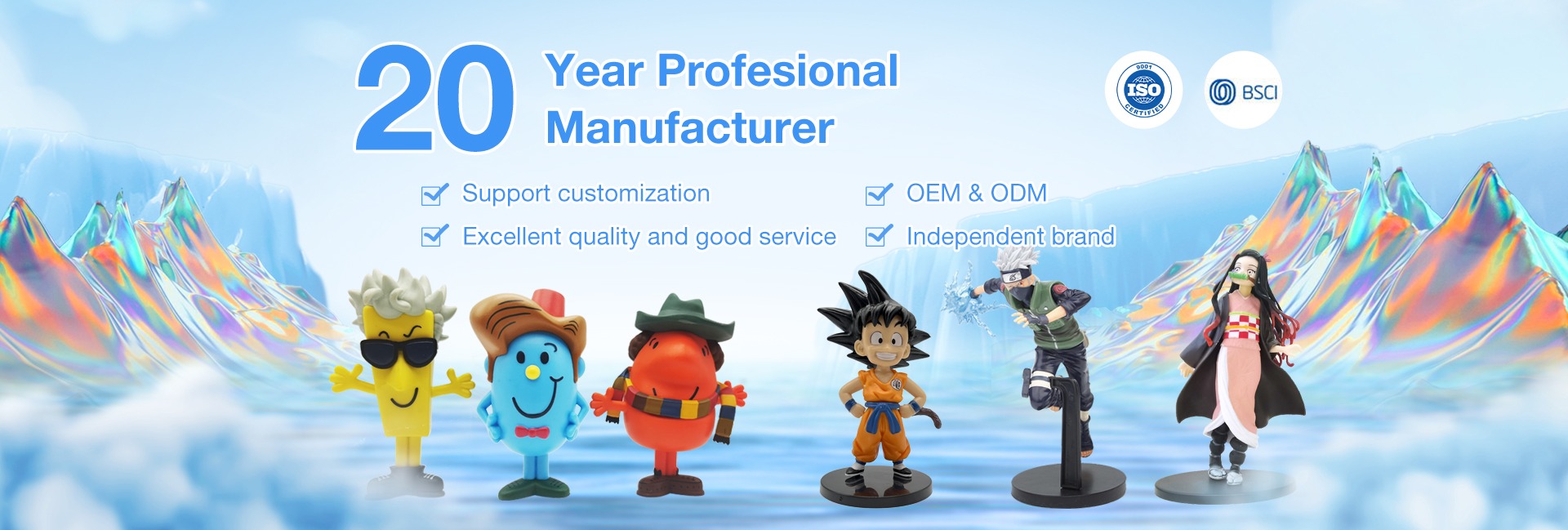 20 Year Profesional Manufacturer

9001 ISO CERTIFIED

BSCI

Support customization

Excellent quality and good service

OEM & ODM

Independent brand